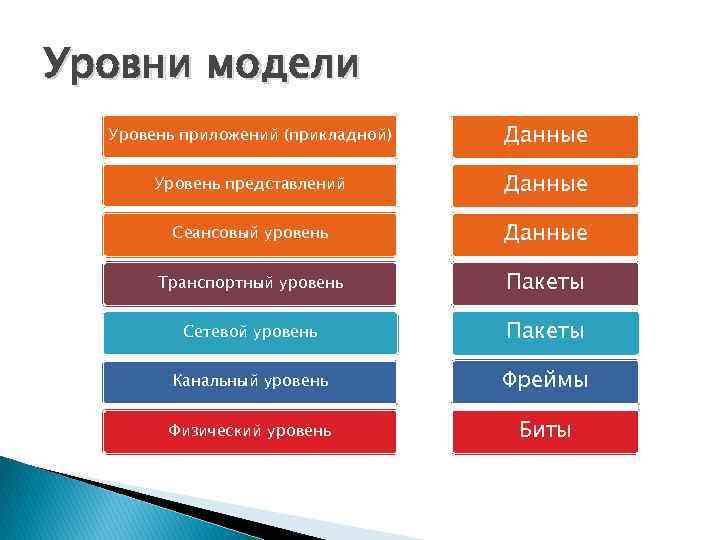 Уровни модели

Уровень приложений (прикладной)

Уровень представлений

Сеансовый уровень

Транспортный уровень

Сетевой уровень

Канальный уровень

Физический уровень

Данные

Данные

Данные

Пакеты

Пакеты

Фреймы

Биты